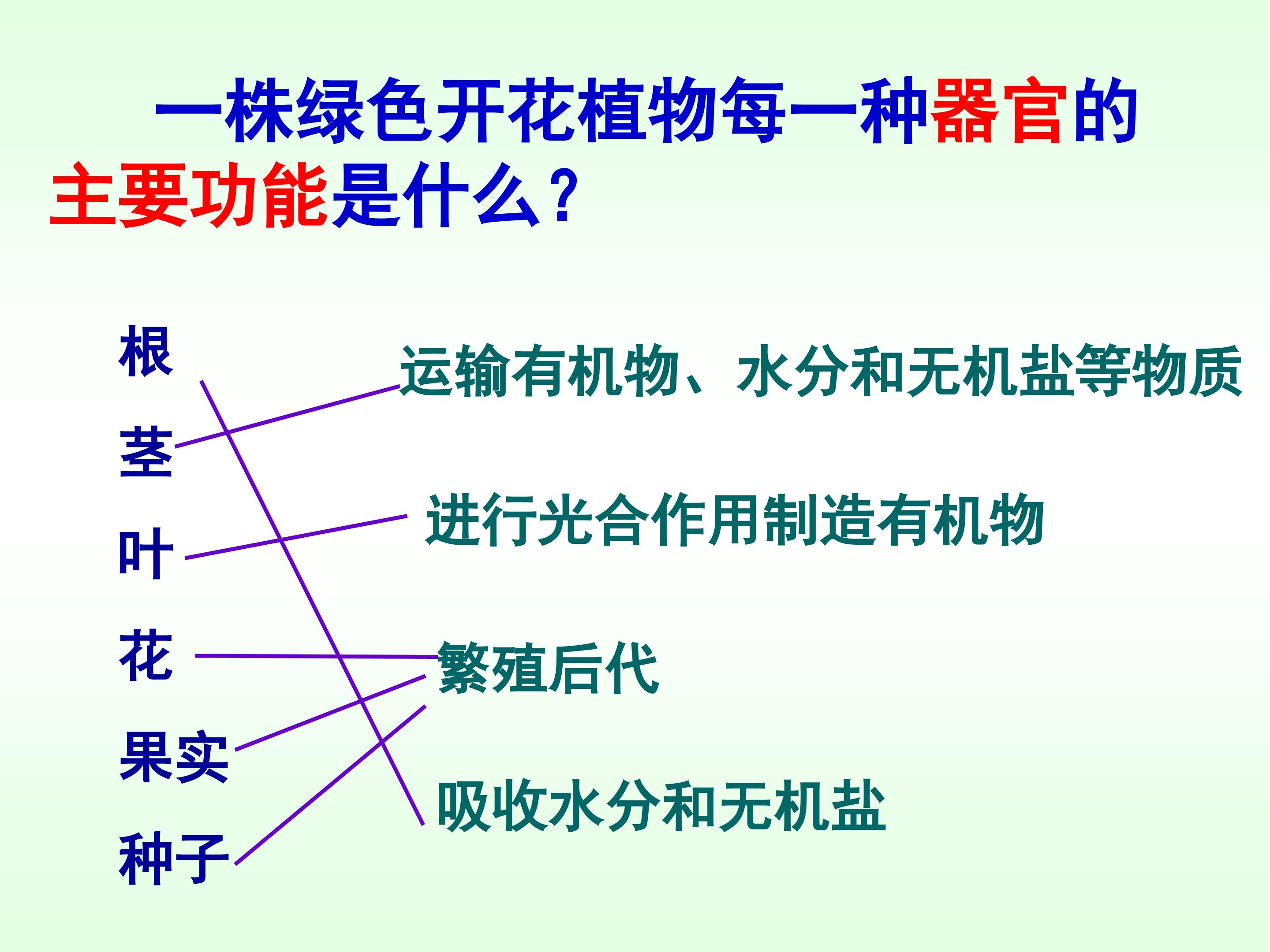 一株绿色开花植物每一种器官的主要功能是什么？

根

茎

叶

花

果实

种子

运输有机物、水分和无机盐等物质

进行光合作用制造有机物

繁殖后代

吸收水分和无机盐